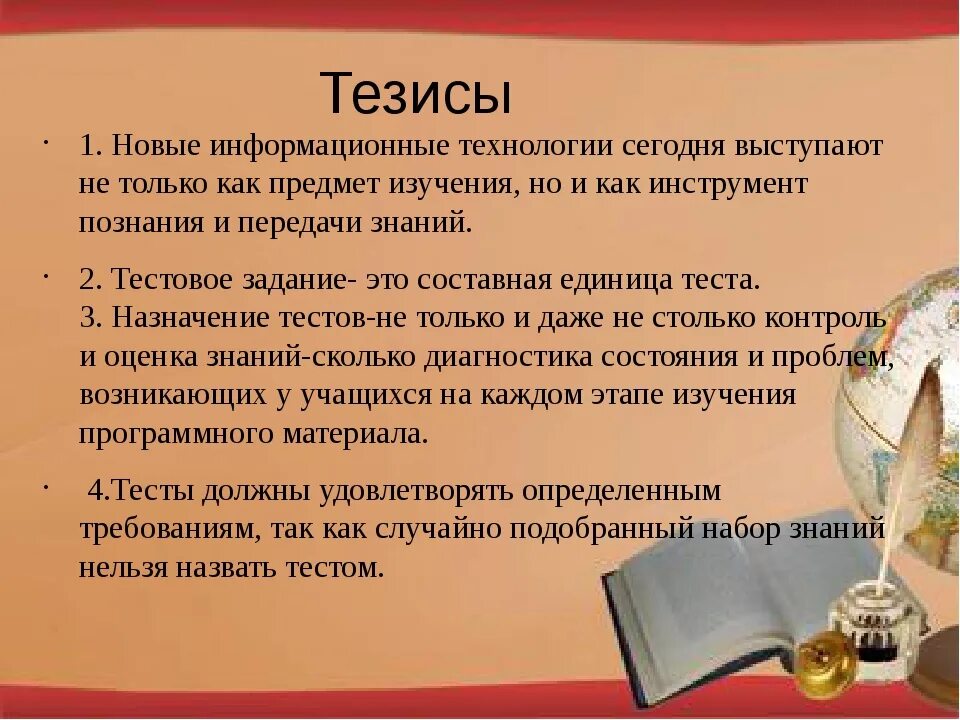 Тезисы

· 1. Новые информационные технологии сегодня выступают не только как предмет изучения, но и как инструмент познания и передачи знаний.

· 2. Тестовое задание- это составная единица теста.
3. Назначение тестов-не только и даже не столько контроль и оценка знаний-сколько диагностика состояния и проблем, возникающих у учащихся на каждом этапе изучения программного материала.

· 4.Тесты должны удовлетворять определенным требованиям, так как случайно подобранный набор знаний нельзя назвать тестом.